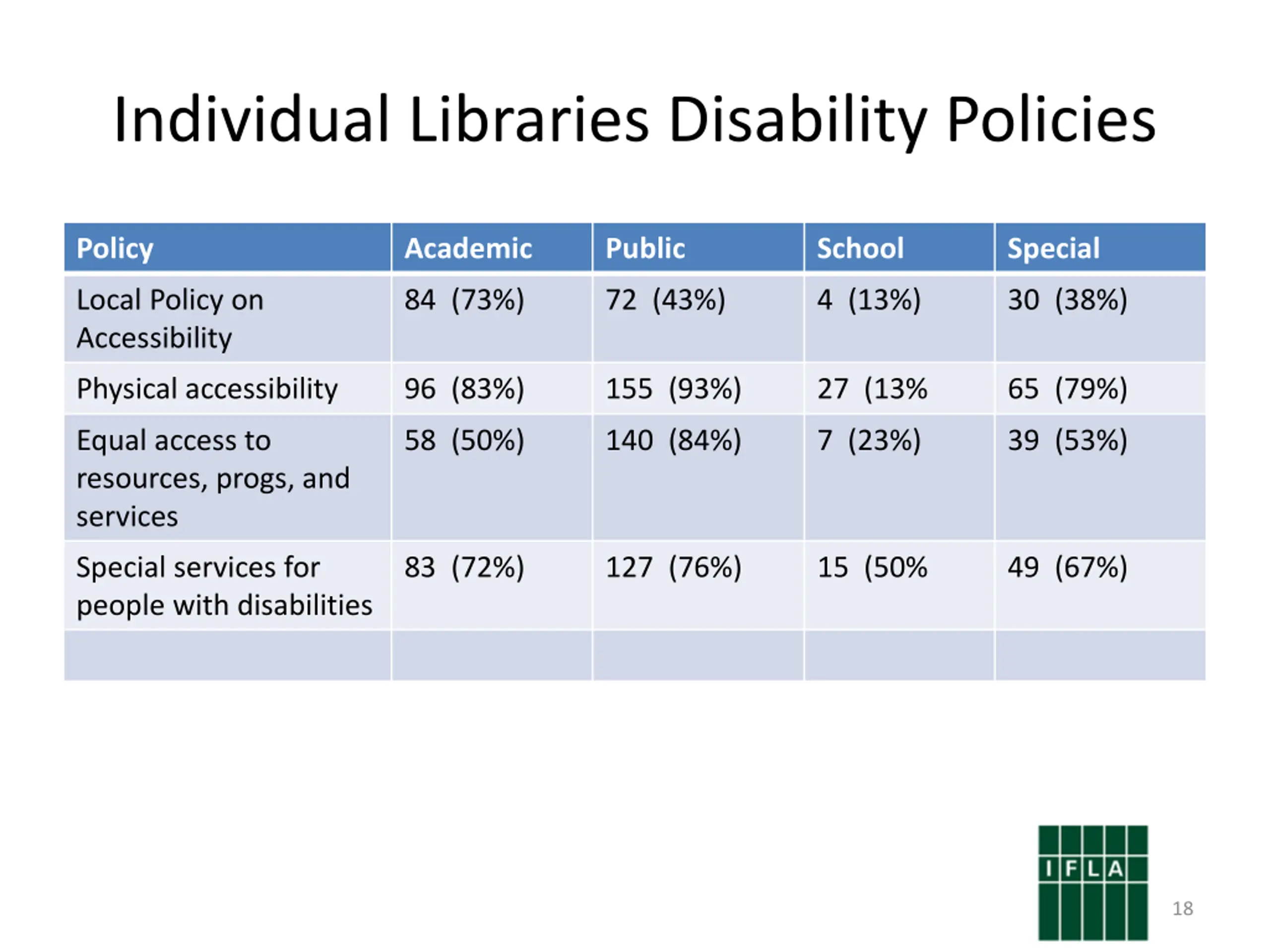 Individual Libraries Disability Policies

| Policy | Academic | Public | School | Special |
|---|---|---|---|---|
| Local Policy on Accessibility | 84 (73%) | 72 (43%) | 4 (13%) | 30 (38%) |
| Physical accessibility | 96 (83%) | 155 (93%) | 27 (13% | 65 (79%) |
| Equal access to resources, progs, and services | 58 (50%) | 140 (84%) | 7 (23%) | 39 (53%) |
| Special services for people with disabilities | 83 (72%) | 127 (76%) | 15 (50% | 49 (67%) |
| | | | | |

IFLA

18